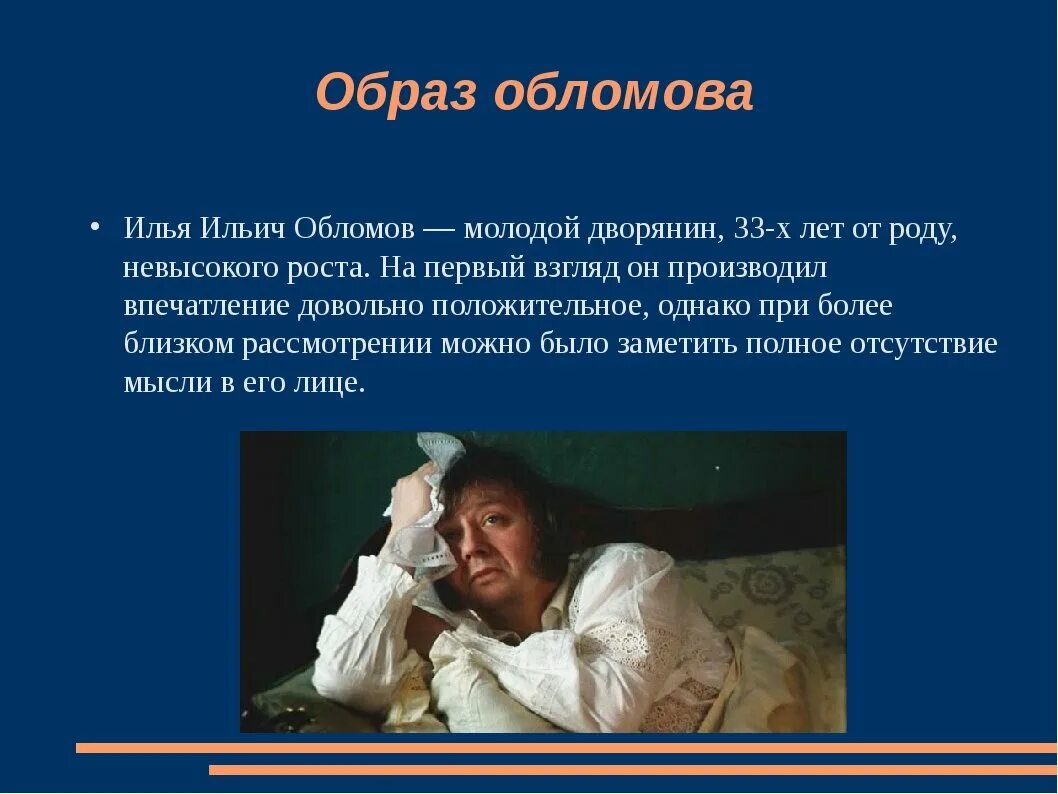 Образ обломова

• Илья Ильич Обломов — молодой дворянин, 33-х лет от роду, невысокого роста. На первый взгляд он производил впечатление довольно положительное, однако при более близком рассмотрении можно было заметить полное отсутствие мысли в его лице.